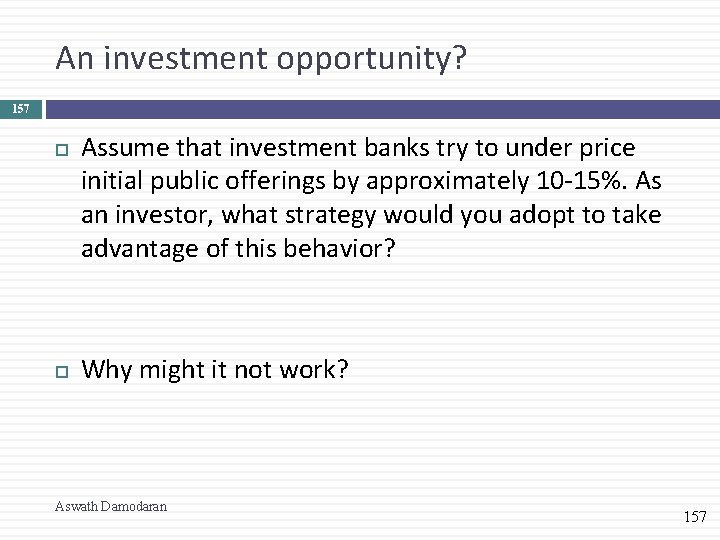 An investment opportunity?

157

Assume that investment banks try to under price initial public offerings by approximately 10-15%. As an investor, what strategy would you adopt to take advantage of this behavior?

Why might it not work?

Aswath Damodaran

157